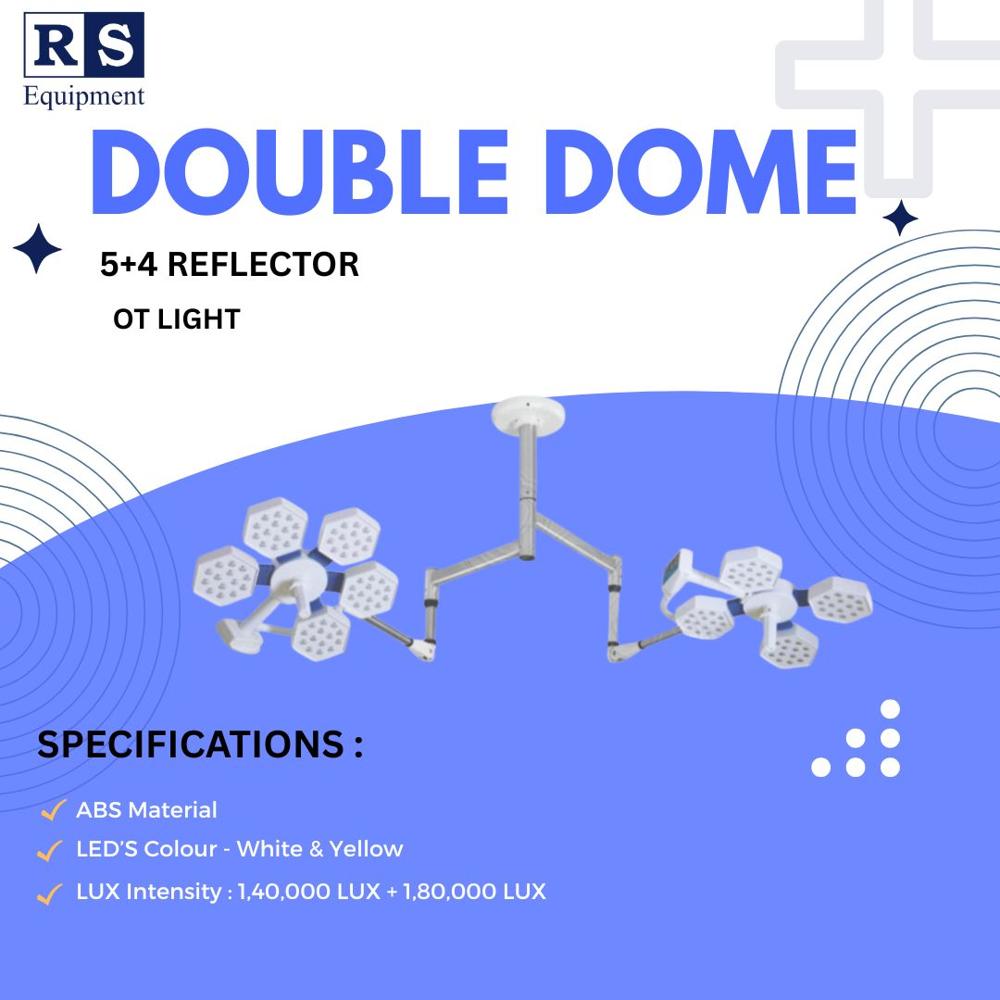 RS
Equipment

DOUBLE DOME

5+4 REFLECTOR

OT LIGHT

SPECIFICATIONS :

ABS Material

LED'S Colour - White & Yellow

LUX Intensity : 1,40,000 LUX + 1,80,000 LUX